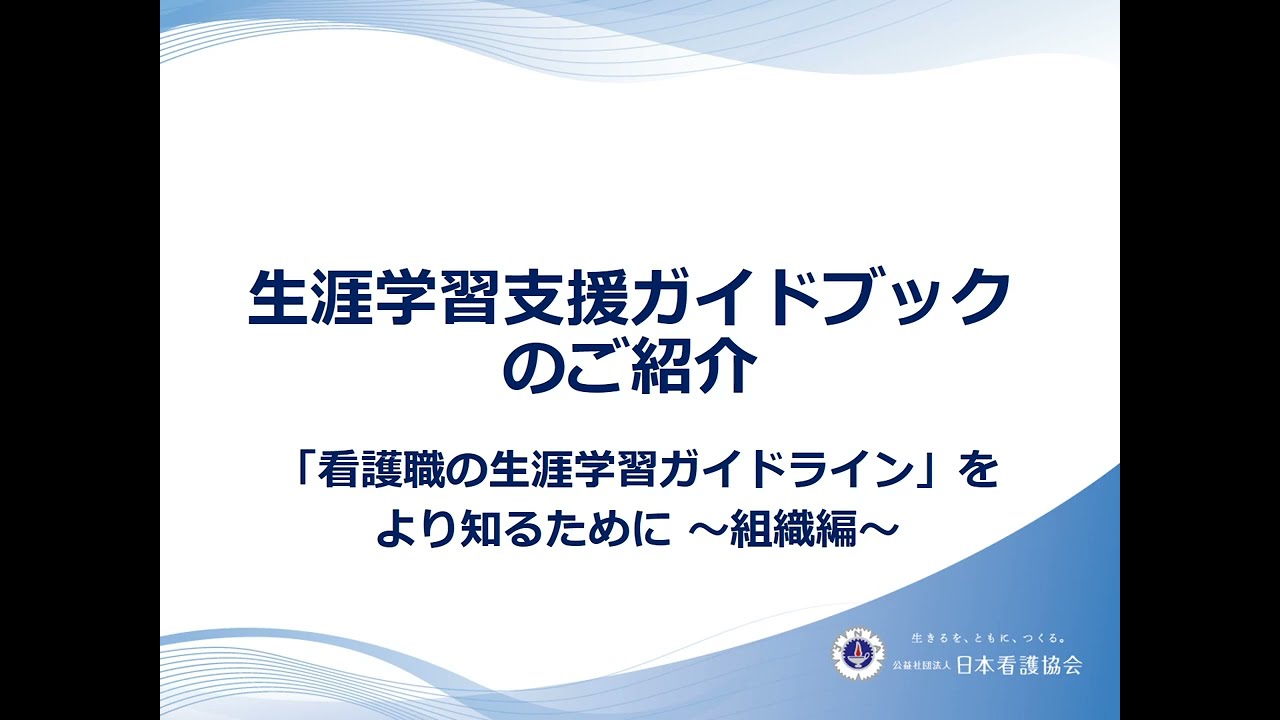 生涯学習支援ガイドブックのご紹介

「看護職の生涯学習ガイドライン」をより知るために ～組織編～

生きるを、ともに、つくる。

公益社団法人 日本看護協会